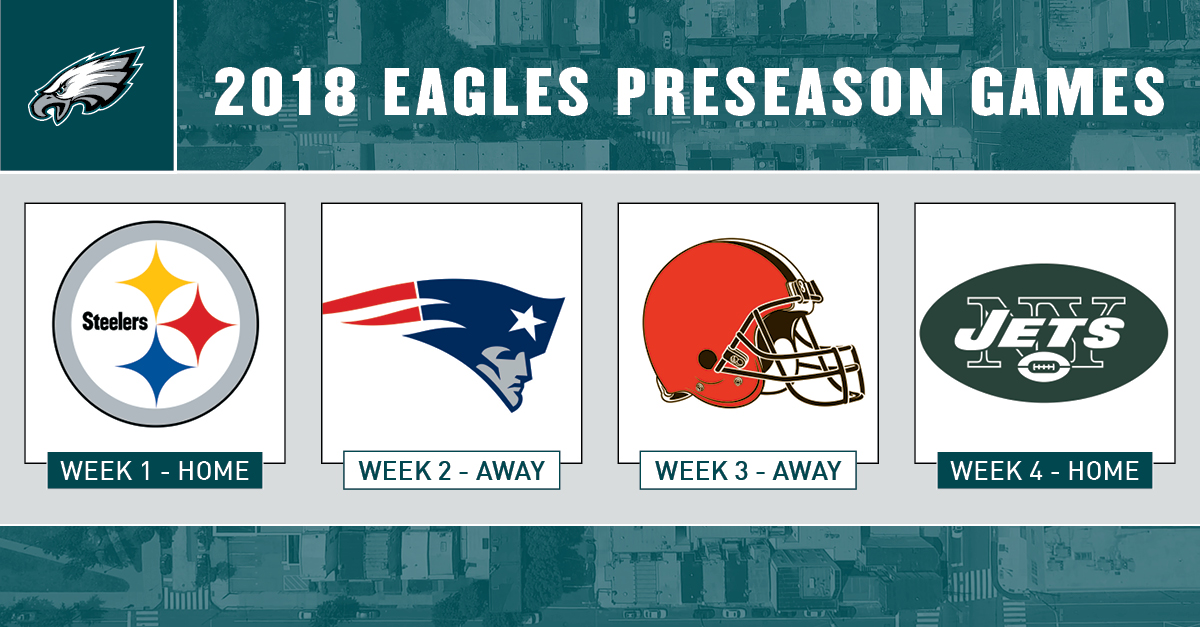 2018 EAGLES PRESEASON GAMES

Steelers

WEEK 1 - HOME

WEEK 2 - AWAY

WEEK 3 - AWAY

NY JETS

WEEK 4 - HOME